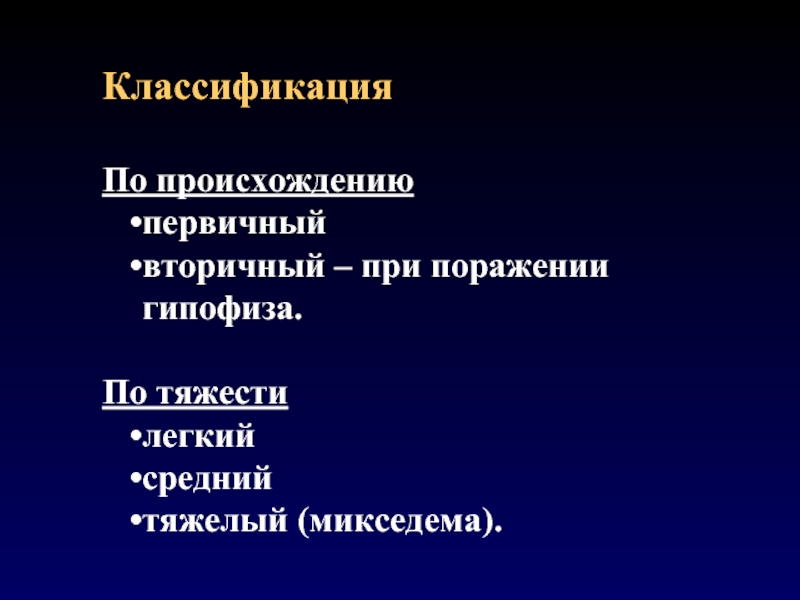 Классификация

По происхождению
•первичный
•вторичный – при поражении гипофиза.

По тяжести
•легкий
•средний
•тяжелый (микседема).